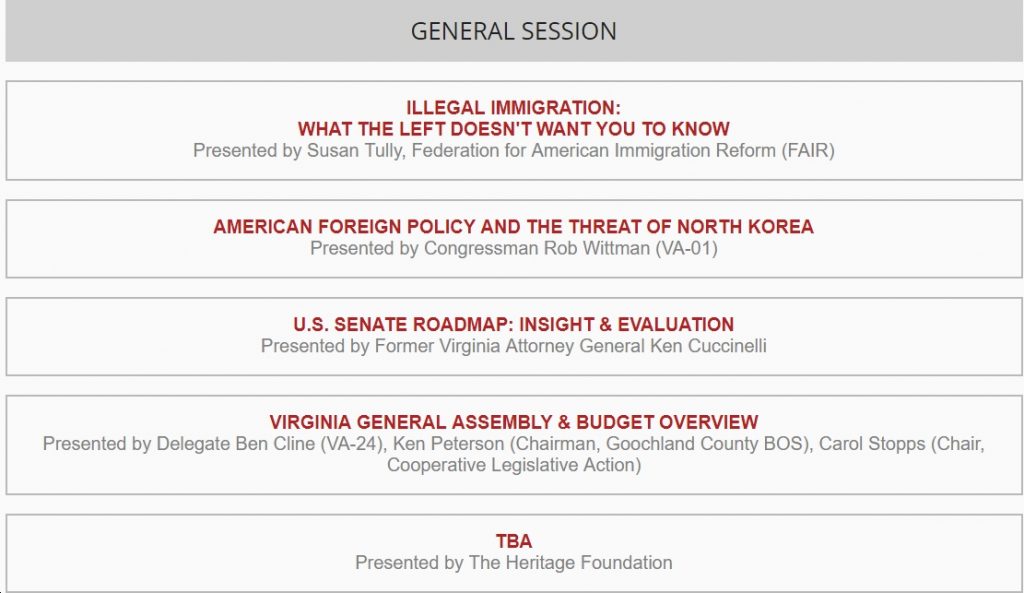 GENERAL SESSION

ILLEGAL IMMIGRATION:
WHAT THE LEFT DOESN'T WANT YOU TO KNOW
Presented by Susan Tully, Federation for American Immigration Reform (FAIR)

AMERICAN FOREIGN POLICY AND THE THREAT OF NORTH KOREA
Presented by Congressman Rob Wittman (VA-01)

U.S. SENATE ROADMAP: INSIGHT & EVALUATION
Presented by Former Virginia Attorney General Ken Cuccinelli

VIRGINIA GENERAL ASSEMBLY & BUDGET OVERVIEW
Presented by Delegate Ben Cline (VA-24), Ken Peterson (Chairman, Goochland County BOS), Carol Stopps (Chair, Cooperative Legislative Action)

TBA
Presented by The Heritage Foundation